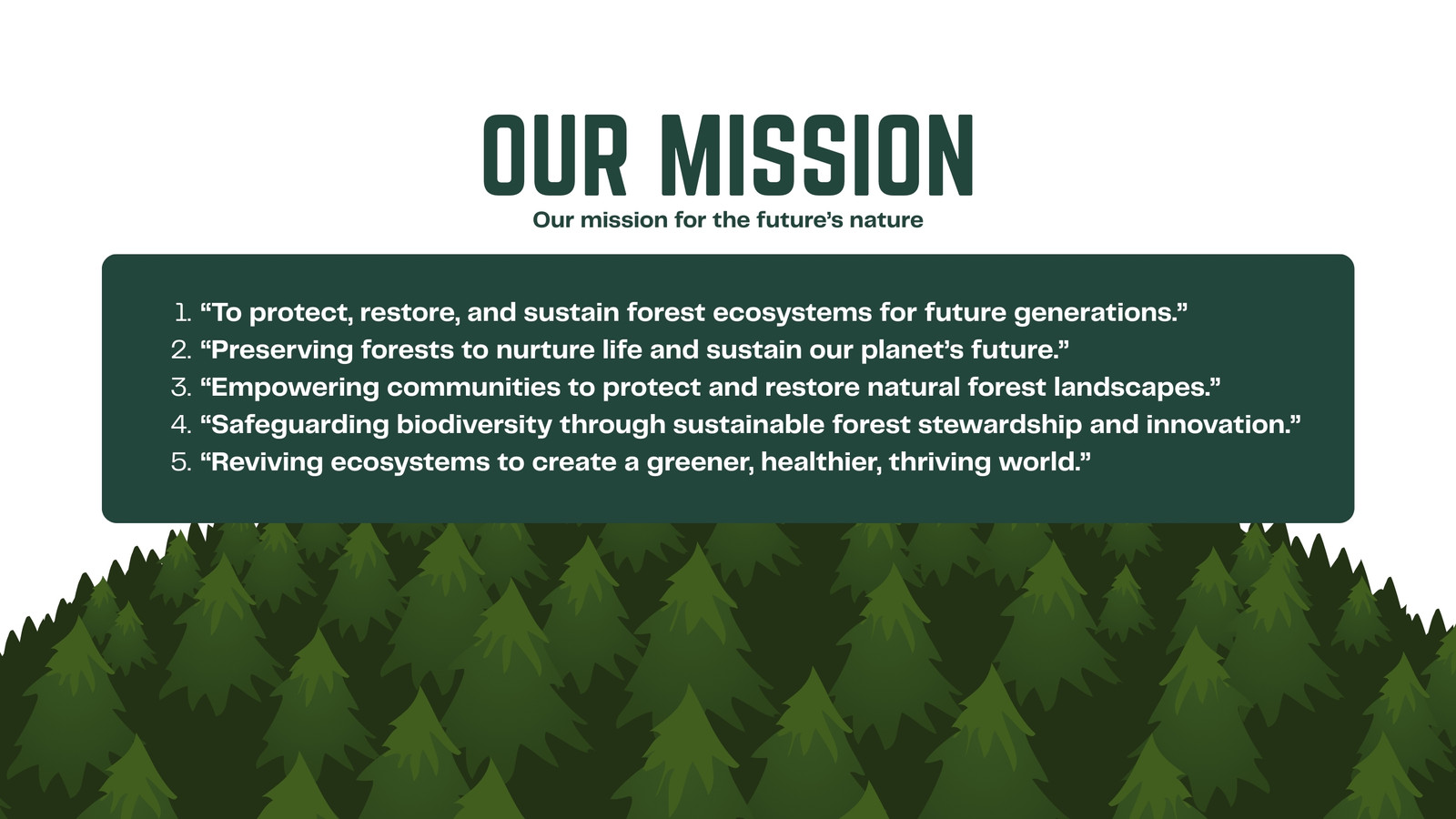 OUR MISSION

Our mission for the future’s nature

1. “To protect, restore, and sustain forest ecosystems for future generations.”
2. “Preserving forests to nurture life and sustain our planet’s future.”
3. “Empowering communities to protect and restore natural forest landscapes.”
4. “Safeguarding biodiversity through sustainable forest stewardship and innovation.”
5. “Reviving ecosystems to create a greener, healthier, thriving world.”